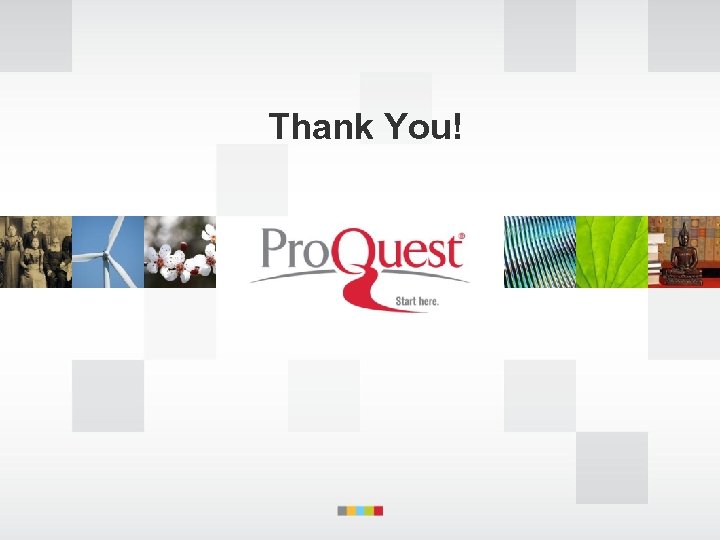 Thank You!

ProQuest®
Start here.